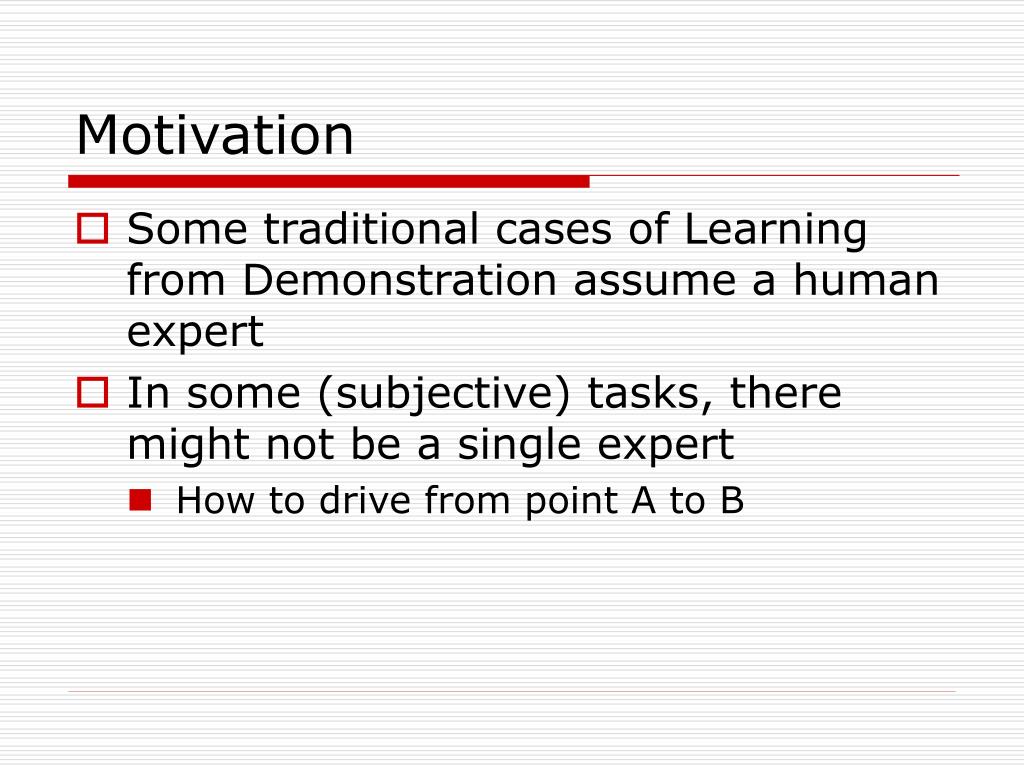 Motivation

Some traditional cases of Learning from Demonstration assume a human expert

In some (subjective) tasks, there might not be a single expert

How to drive from point A to B